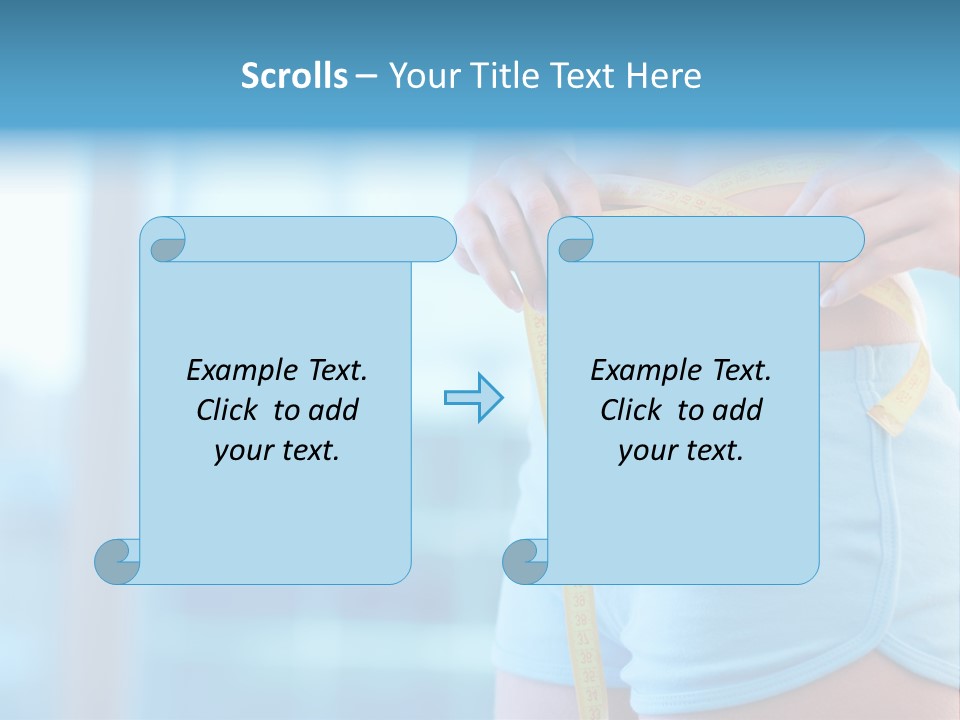 Scrolls – Your Title Text Here

Example Text. Click to add your text.

Example Text. Click to add your text.